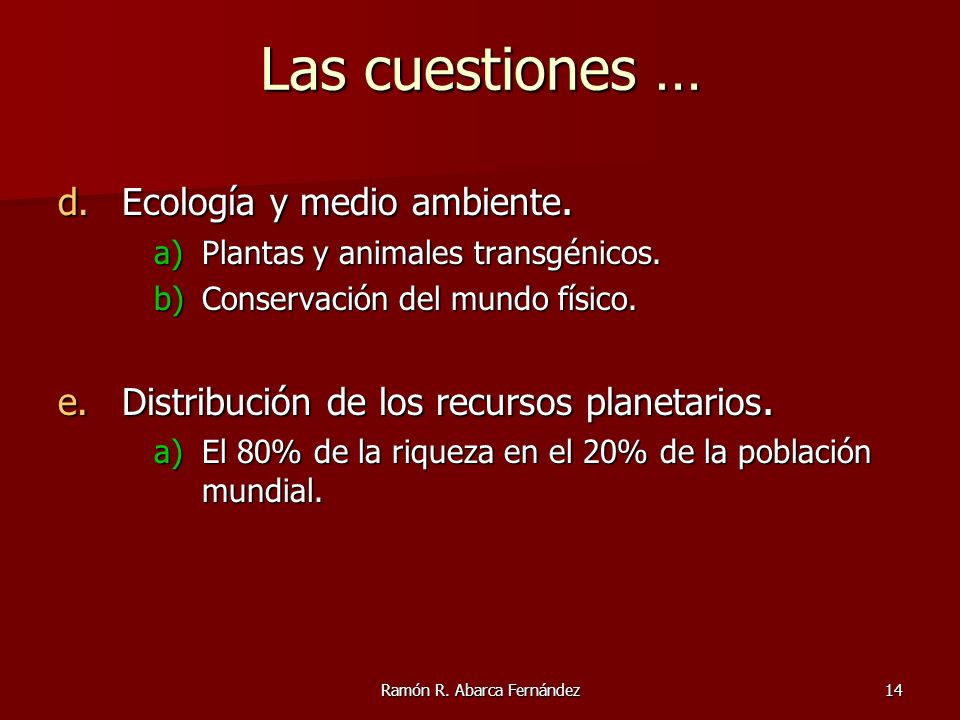 Las cuestiones …

d. Ecología y medio ambiente.
a) Plantas y animales transgénicos.
b) Conservación del mundo físico.

e. Distribución de los recursos planetarios.
a) El 80% de la riqueza en el 20% de la población mundial.

Ramón R. Abarca Fernández

14